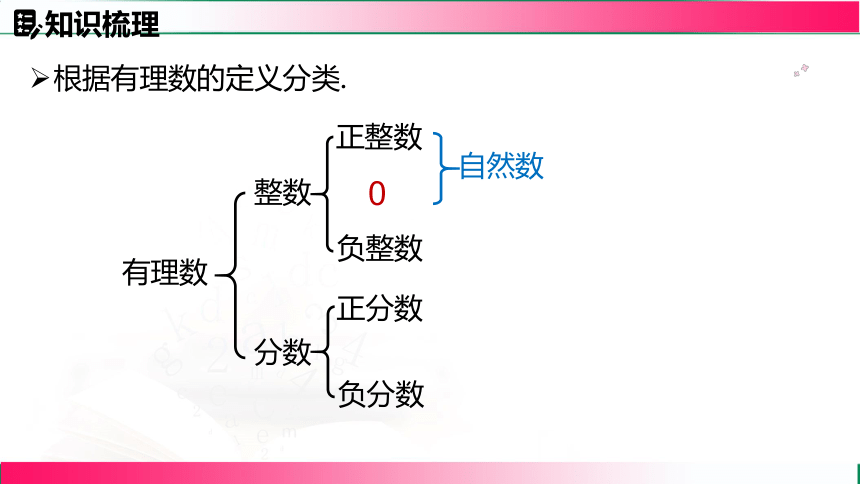 知识梳理

➢根据有理数的定义分类.

有理数
整数
正整数
0
负整数
自然数
分数
正分数
负分数